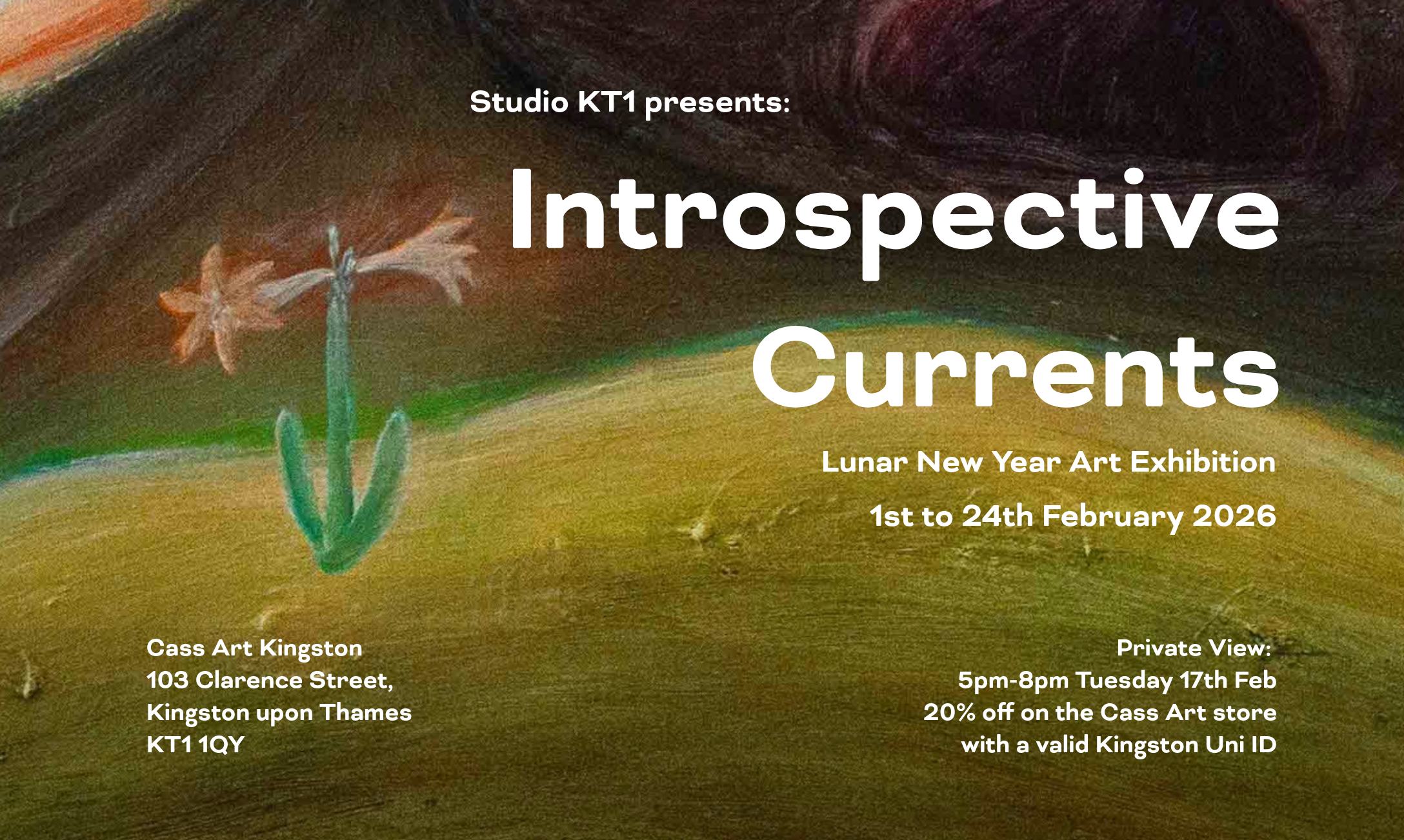 Studio KT1 presents:

Introspective Currents

Lunar New Year Art Exhibition

1st to 24th February 2026

Cass Art Kingston
103 Clarence Street,
Kingston upon Thames
KT1 1QY

Private View:
5pm-8pm Tuesday 17th Feb
20% off on the Cass Art store
with a valid Kingston Uni ID